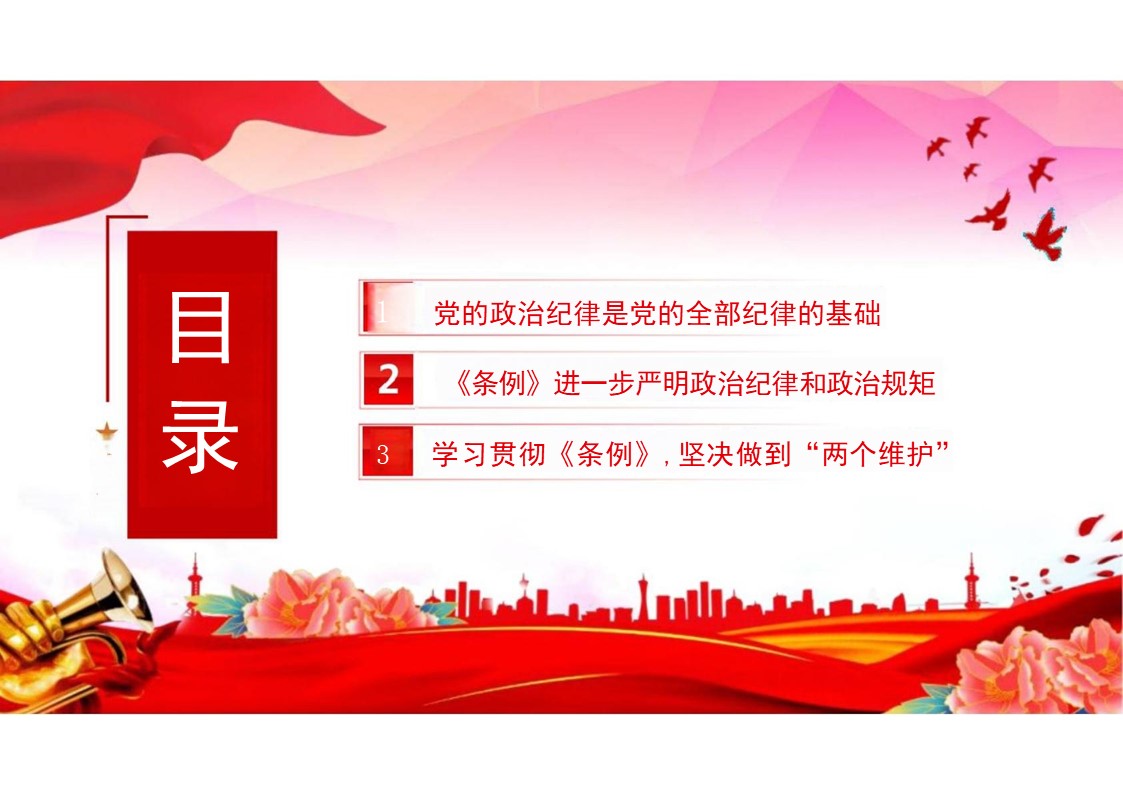 目录

1 党的政治纪律是党的全部纪律的基础

2 《条例》进一步严明政治纪律和政治规矩

3 学习贯彻《条例》，坚决做到“两个维护”